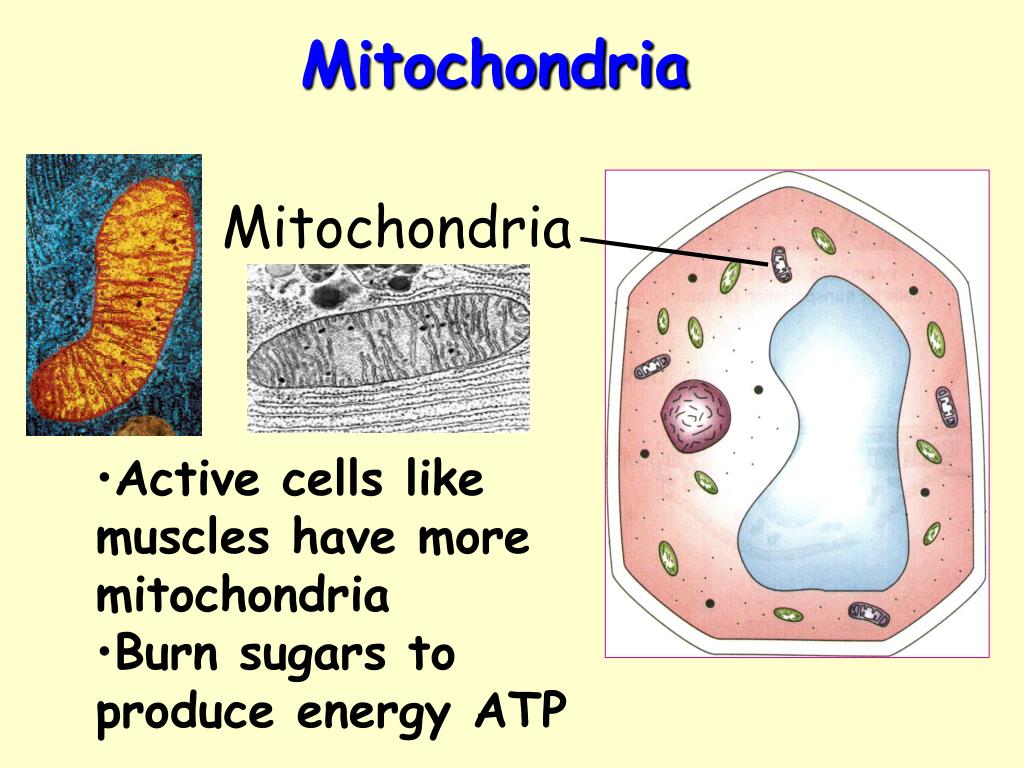 Mitochondria

Mitochondria

•Active cells like muscles have more mitochondria
•Burn sugars to produce energy ATP